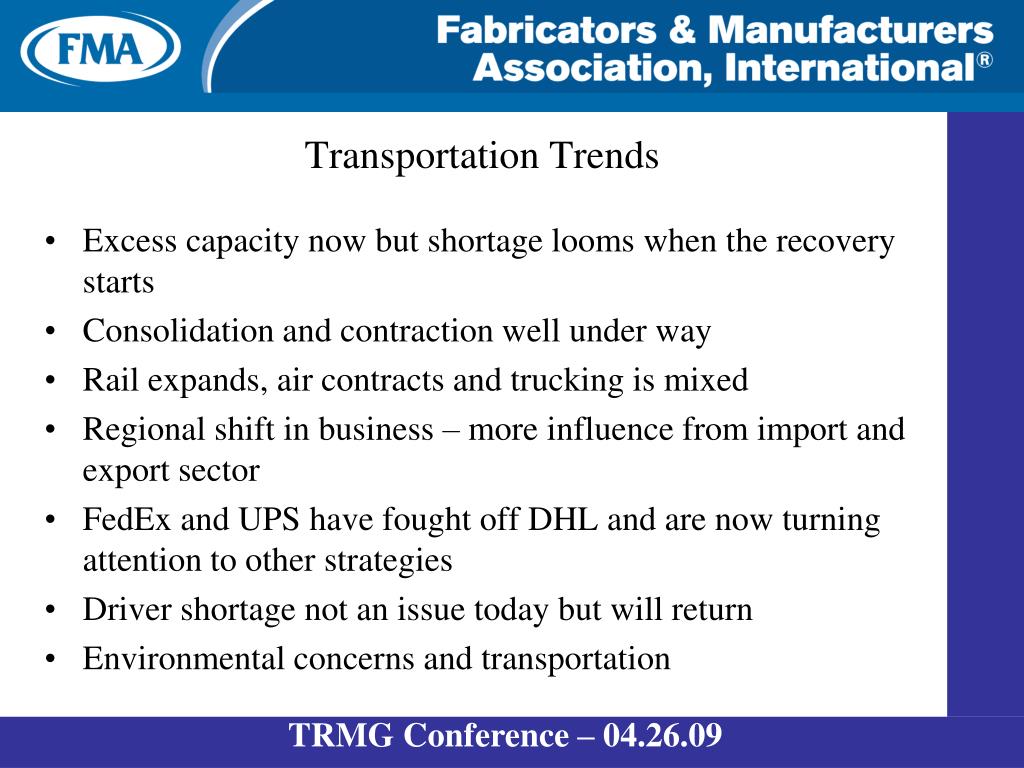 FMA

Fabricators & Manufacturers Association, International®

Transportation Trends

• Excess capacity now but shortage looms when the recovery starts
• Consolidation and contraction well under way
• Rail expands, air contracts and trucking is mixed
• Regional shift in business – more influence from import and export sector
• FedEx and UPS have fought off DHL and are now turning attention to other strategies
• Driver shortage not an issue today but will return
• Environmental concerns and transportation

TRMG Conference – 04.26.09